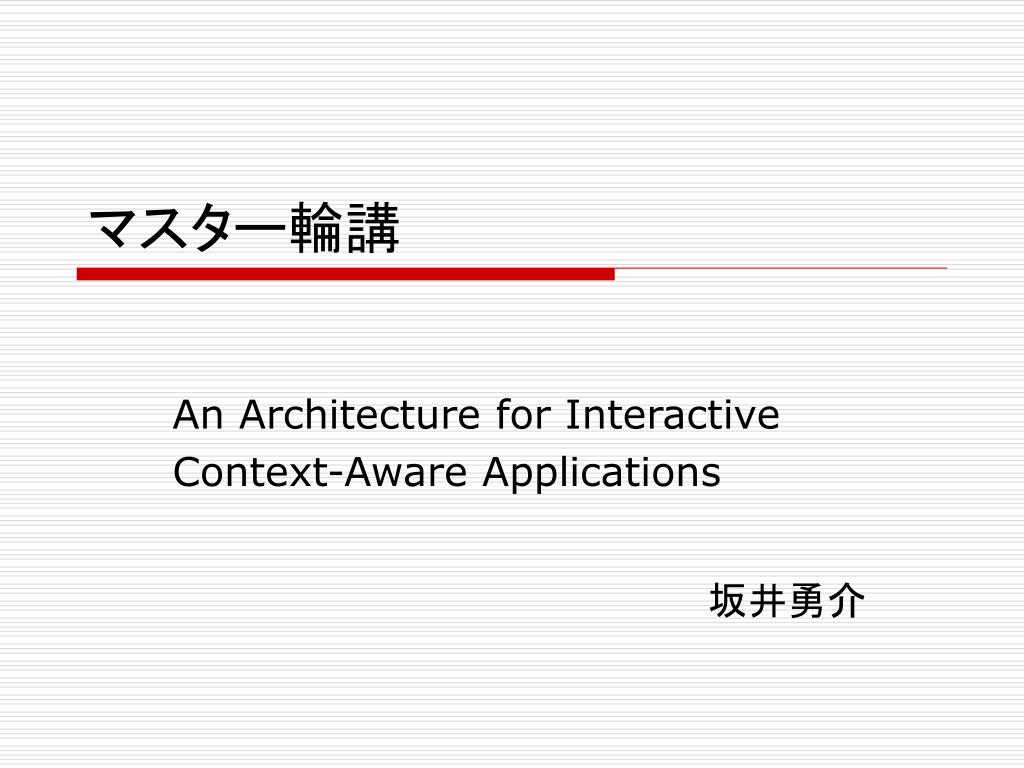 マスター輪講

An Architecture for Interactive Context-Aware Applications

坂井勇介